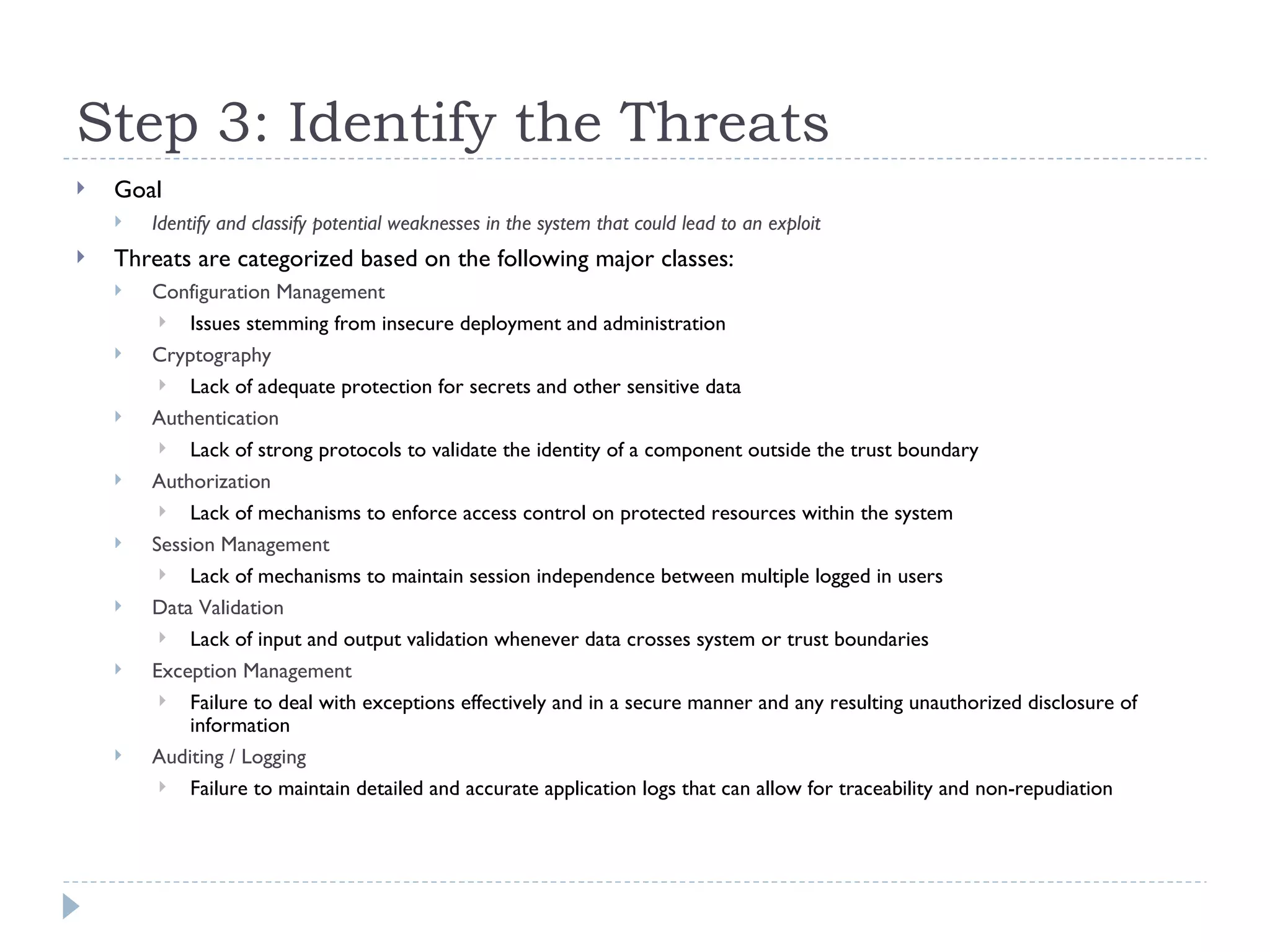 Step 3: Identify the Threats

Goal

Identify and classify potential weaknesses in the system that could lead to an exploit

Threats are categorized based on the following major classes:

Configuration Management

Issues stemming from insecure deployment and administration

Cryptography

Lack of adequate protection for secrets and other sensitive data

Authentication

Lack of strong protocols to validate the identity of a component outside the trust boundary

Authorization

Lack of mechanisms to enforce access control on protected resources within the system

Session Management

Lack of mechanisms to maintain session independence between multiple logged in users

Data Validation

Lack of input and output validation whenever data crosses system or trust boundaries

Exception Management

Failure to deal with exceptions effectively and in a secure manner and any resulting unauthorized disclosure of information

Auditing / Logging

Failure to maintain detailed and accurate application logs that can allow for traceability and non-repudiation